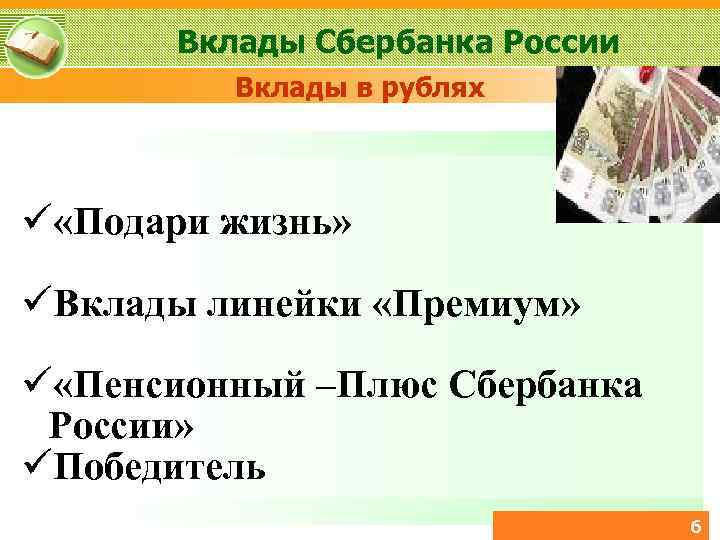 Вклады Сбербанка России

Вклады в рублях

✓«Подари жизнь»

✓Вклады линейки «Премиум»

✓«Пенсионный –Плюс Сбербанка России»

✓Победитель

6